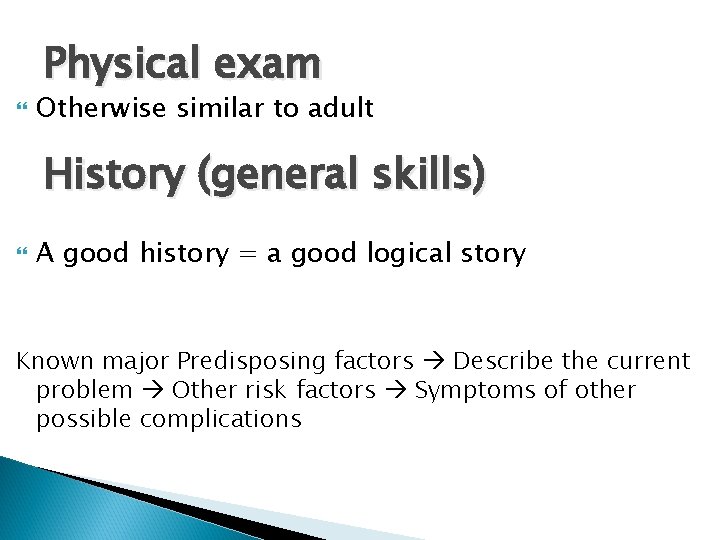 Physical exam

Otherwise similar to adult

History (general skills)

A good history = a good logical story

Known major Predisposing factors → Describe the current problem → Other risk factors → Symptoms of other possible complications